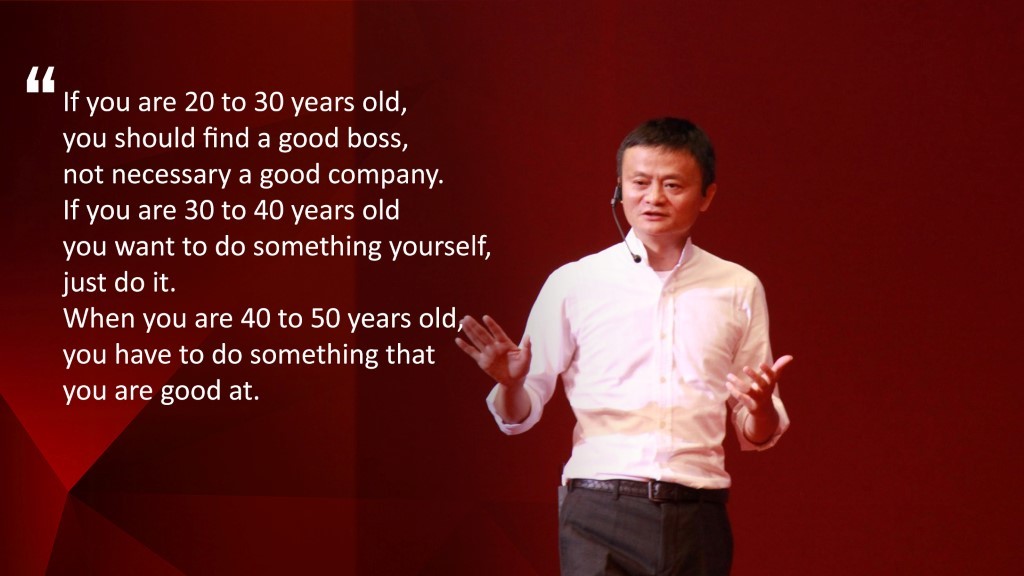 “
If you are 20 to 30 years old, you should find a good boss, not necessary a good company.
If you are 30 to 40 years old you want to do something yourself, just do it.
When you are 40 to 50 years old, you have to do something that you are good at.